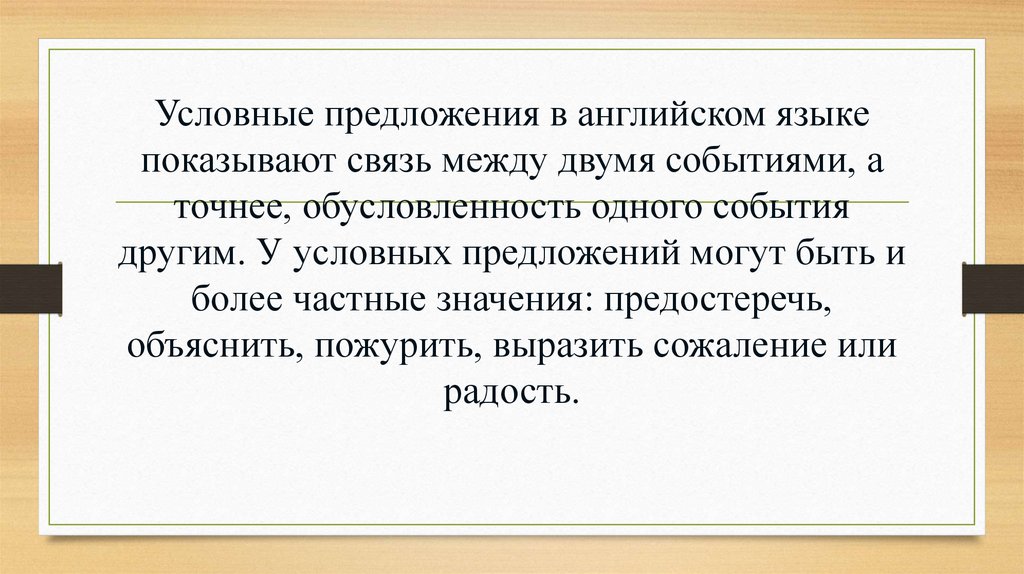 Условные предложения в английском языке показывают связь между двумя событиями, а точнее, обусловленность одного события другим. У условных предложений могут быть и более частные значения: предостеречь, объяснить, пожурить, выразить сожаление или радость.